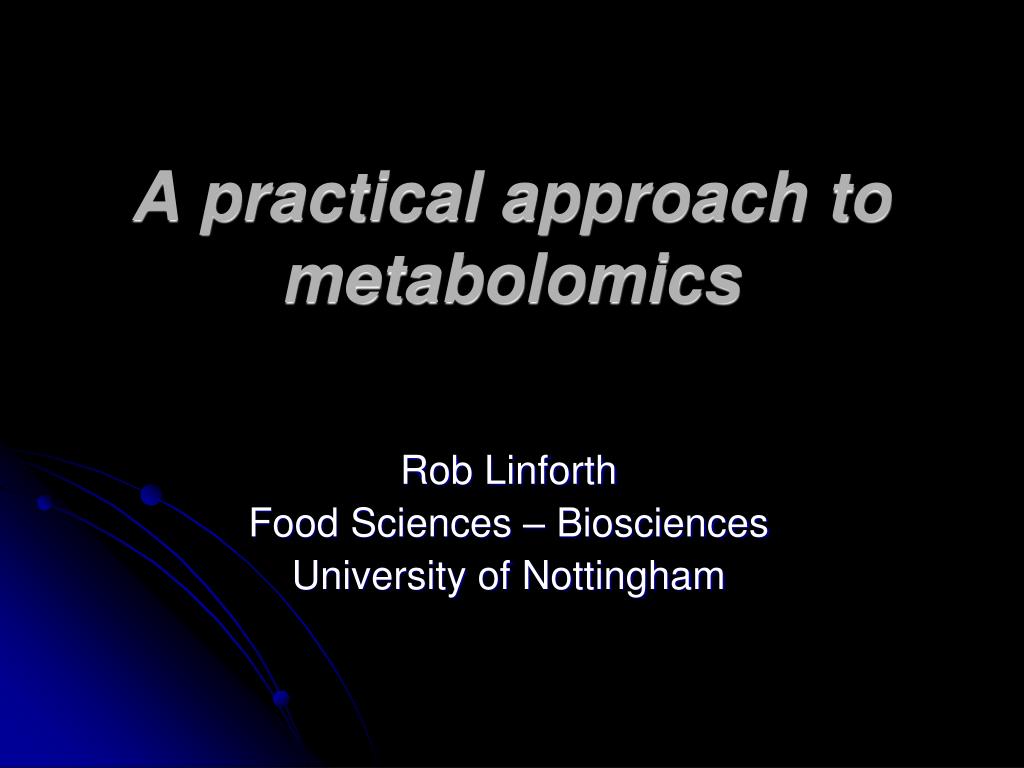 A practical approach to metabolomics

Rob Linforth
Food Sciences – Biosciences
University of Nottingham